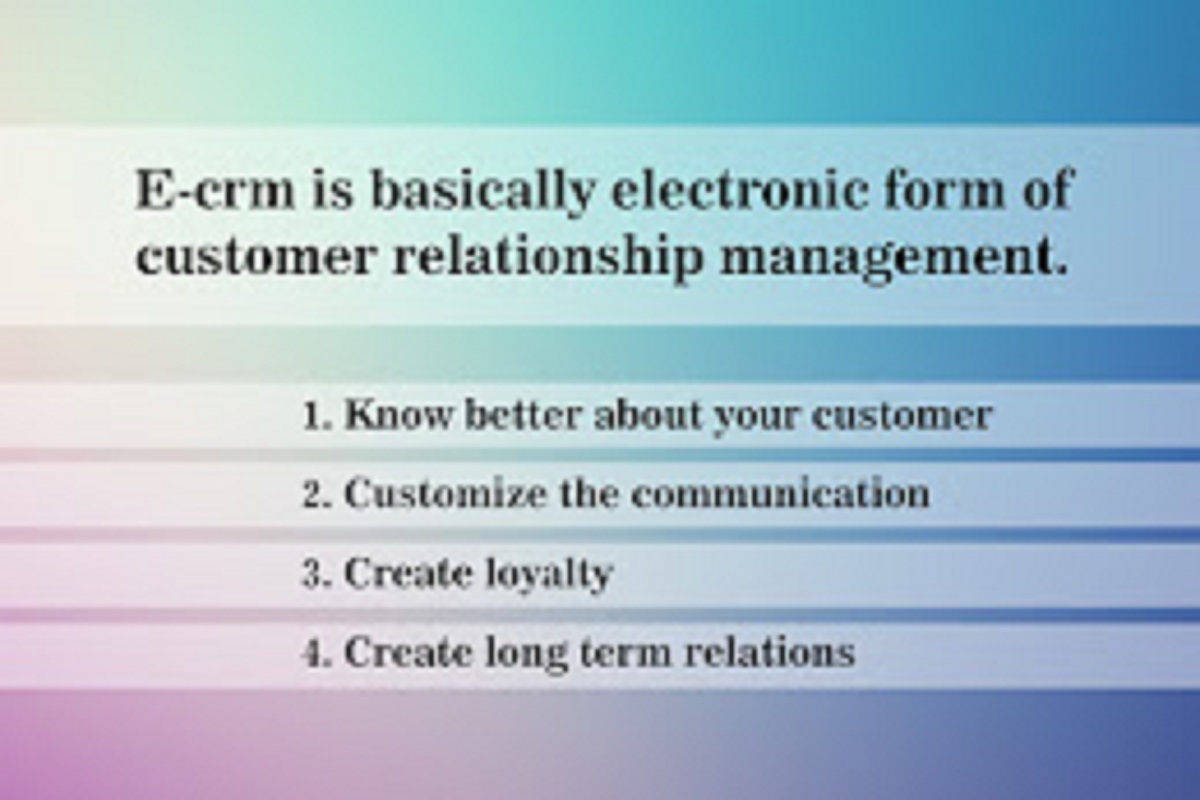 E-crm is basically electronic form of customer relationship management.

1. Know better about your customer

2. Customize the communication

3. Create loyalty

4. Create long term relations